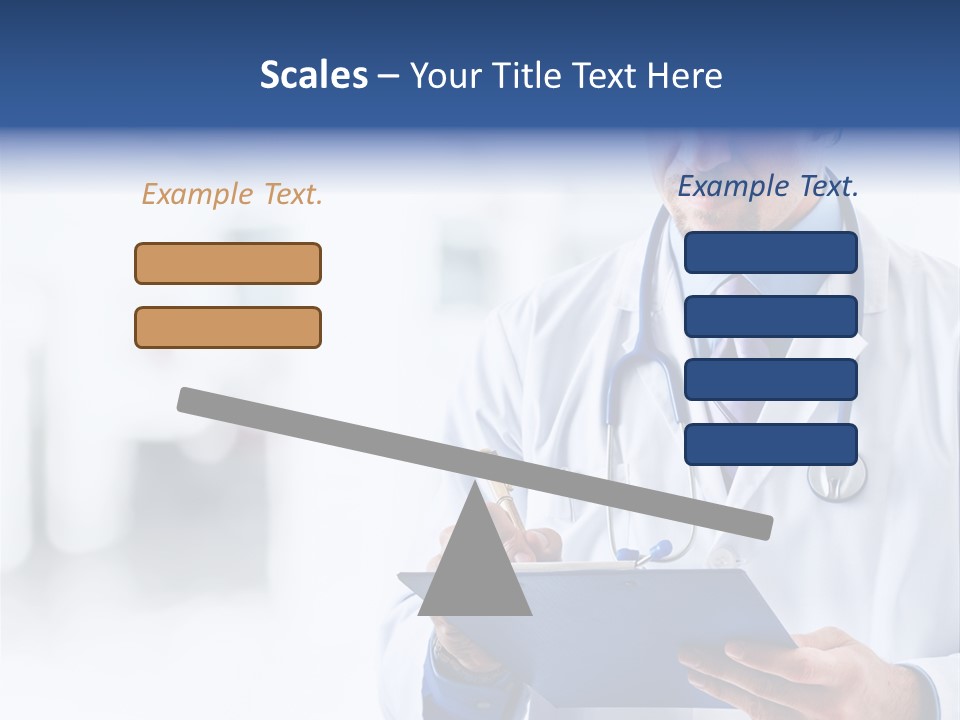 Scales – Your Title Text Here

Example Text.

Example Text.